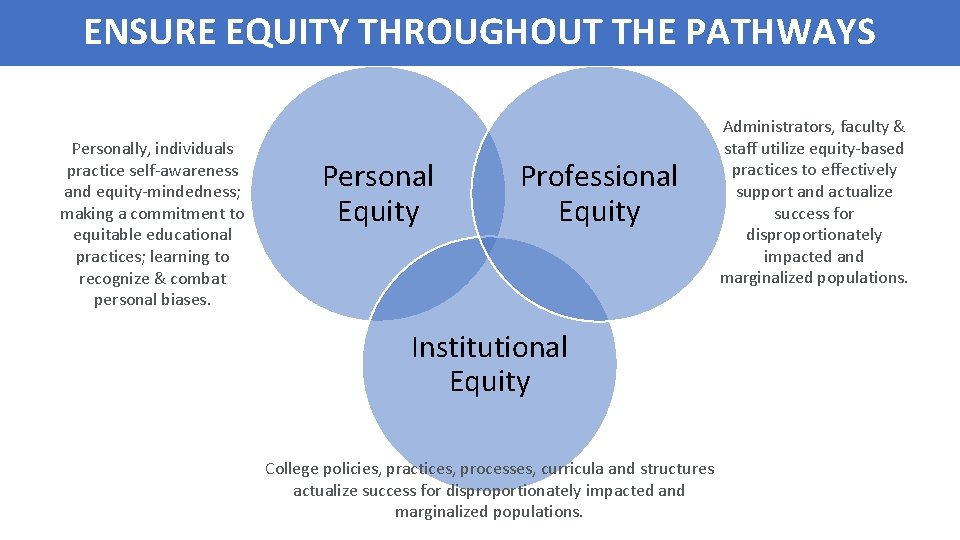 ENSURE EQUITY THROUGHOUT THE PATHWAYS

Personally, individuals practice self-awareness and equity-mindedness; making a commitment to equitable educational practices; learning to recognize & combat personal biases.

Personal Equity

Professional Equity

Administrators, faculty & staff utilize equity-based practices to effectively support and actualize success for disproportionately impacted and marginalized populations.

Institutional Equity

College policies, practices, processes, curricula and structures actualize success for disproportionately impacted and marginalized populations.